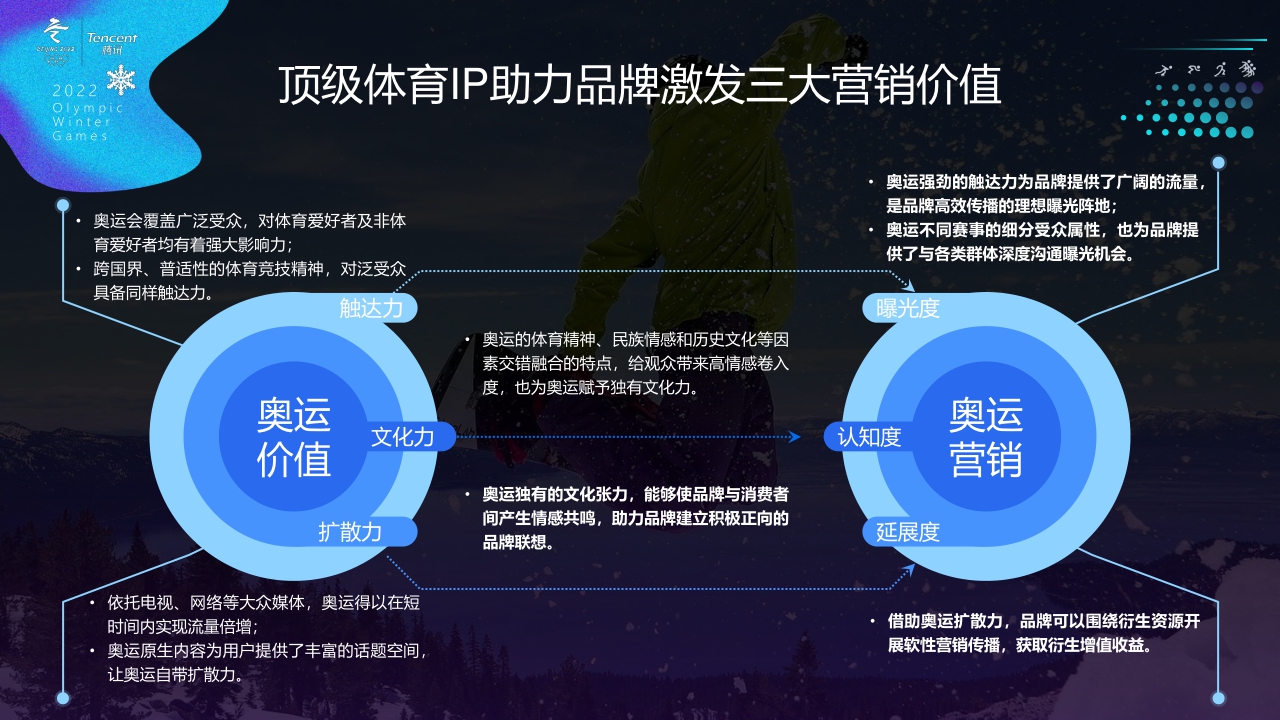 BEIJING 2022
Tencent 腾讯
2022 Olympic Winter Games

顶级体育IP助力品牌激发三大营销价值

• 奥运会覆盖广泛受众，对体育爱好者及非体育爱好者均有着强大影响力；
• 跨国界、普适性的体育竞技精神，对泛受众具备同样触达力。

触达力

奥运价值

文化力

扩散力

• 依托电视、网络等大众媒体，奥运得以在短时间内实现流量倍增；
• 奥运原生内容为用户提供了丰富的话题空间，让奥运自带扩散力。

• 奥运的体育精神、民族情感和历史文化等因素交错融合的特点，给观众带来高情感卷入度，也为奥运赋予独有文化力。

• 奥运独有的文化张力，能够使品牌与消费者间产生情感共鸣，助力品牌建立积极正向的品牌联想。

• 奥运强劲的触达力为品牌提供了广阔的流量，是品牌高效传播的理想曝光阵地；
• 奥运不同赛事的细分受众属性，也为品牌提供了与各类群体深度沟通曝光机会。

曝光度

认知度

奥运营销

延展度

• 借助奥运扩散力，品牌可以围绕衍生资源开展软性营销传播，获取衍生增值收益。